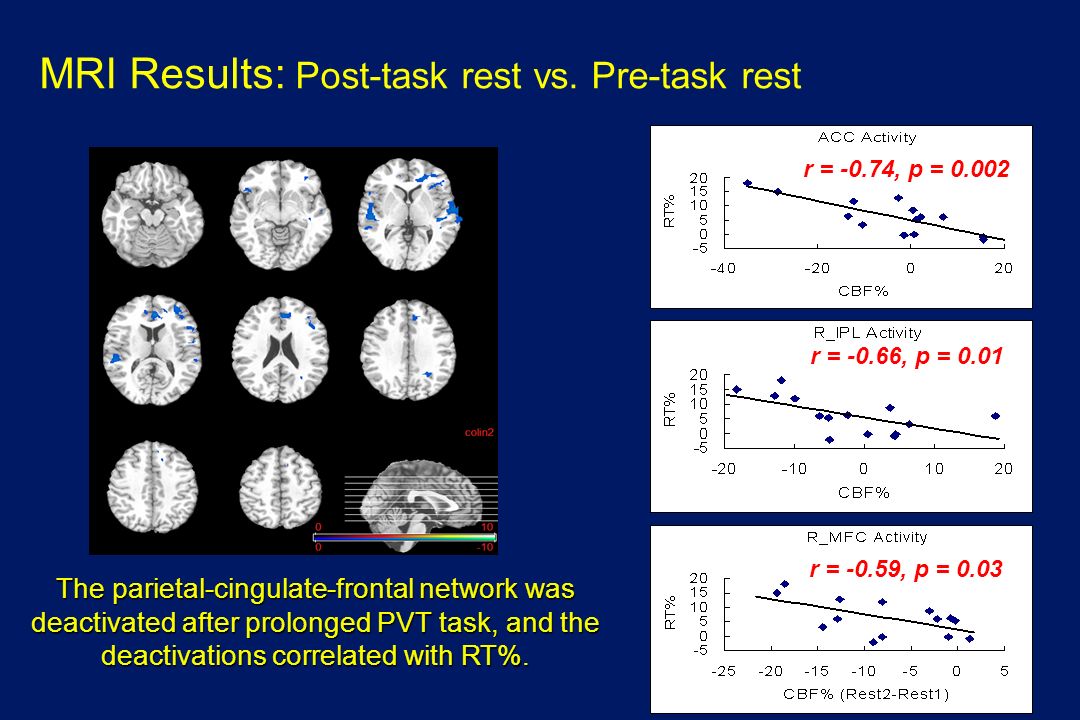 MRI Results: Post-task rest vs. Pre-task rest

colin2

0 10
0 -10

The parietal-cingulate-frontal network was deactivated after prolonged PVT task, and the deactivations correlated with RT%.

ACC Activity

r = -0.74, p = 0.002

RT%

20
15
10
5
0
-5

-40 -20 0 20

CBF%

R_IPL Activity

r = -0.66, p = 0.01

RT%

20
15
10
5
0
-5

-20 -10 0 10 20

CBF%

R_MFC Activity

r = -0.59, p = 0.03

RT%

20
15
10
5
0
-5

-25 -20 -15 -10 -5 0 5

CBF% (Rest2-Rest1)